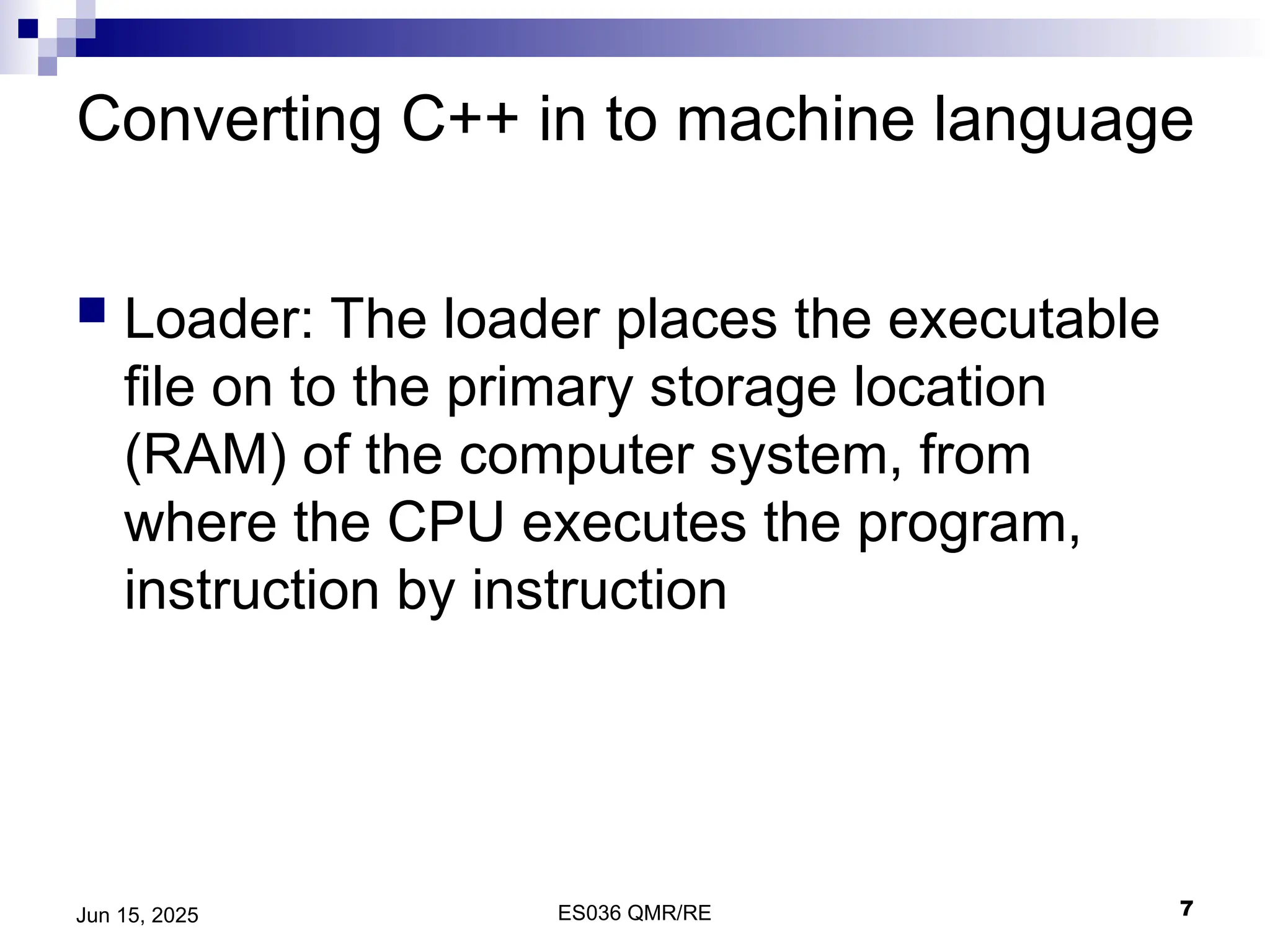 Converting C++ in to machine language

Loader: The loader places the executable file on to the primary storage location (RAM) of the computer system, from where the CPU executes the program, instruction by instruction

Jun 15, 2025

ES036 QMR/RE

7